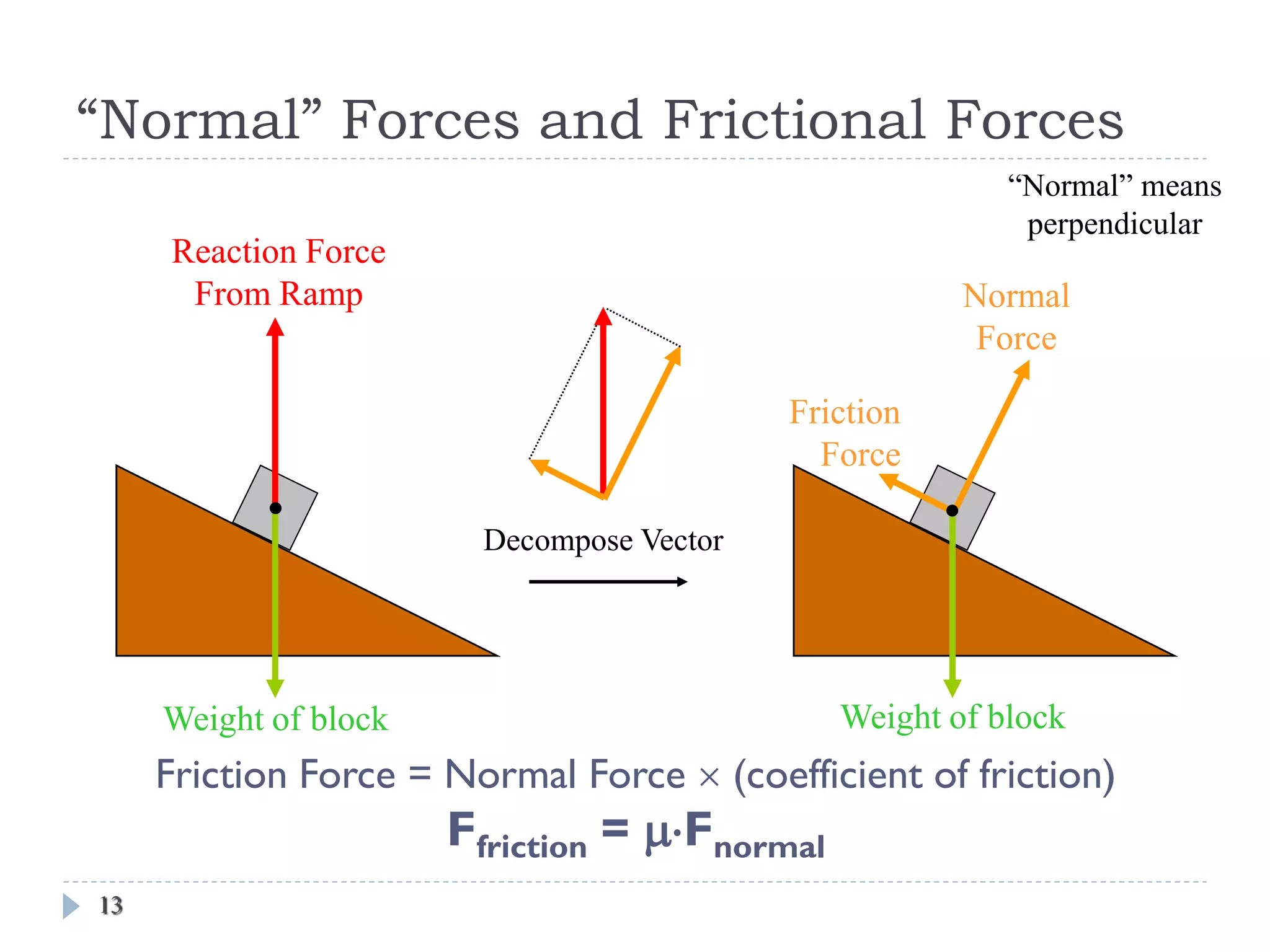 “Normal” Forces and Frictional Forces

“Normal” means perpendicular

Reaction Force From Ramp

Normal Force

Friction Force

Decompose Vector

Weight of block

Weight of block

Friction Force = Normal Force × (coefficient of friction)

$F_{friction} = \mu \cdot F_{normal}$

13